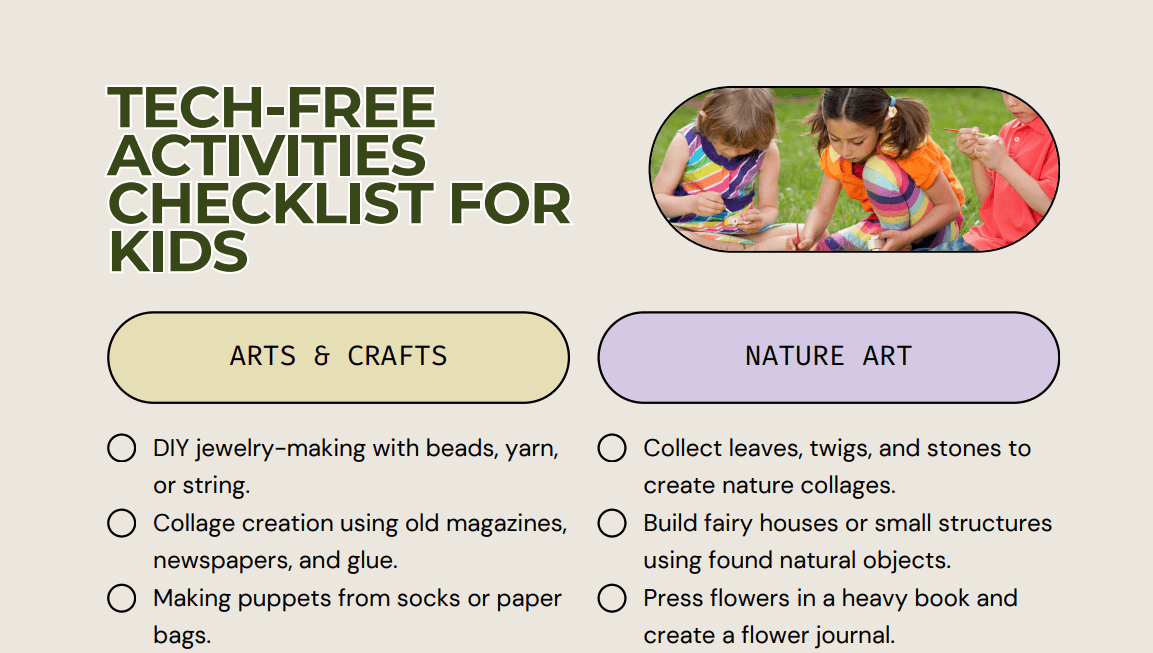 TECH-FREE ACTIVITIES CHECKLIST FOR KIDS

ARTS & CRAFTS

DIY jewelry-making with beads, yarn, or string.

Collage creation using old magazines, newspapers, and glue.

Making puppets from socks or paper bags.

NATURE ART

Collect leaves, twigs, and stones to create nature collages.

Build fairy houses or small structures using found natural objects.

Press flowers in a heavy book and create a flower journal.